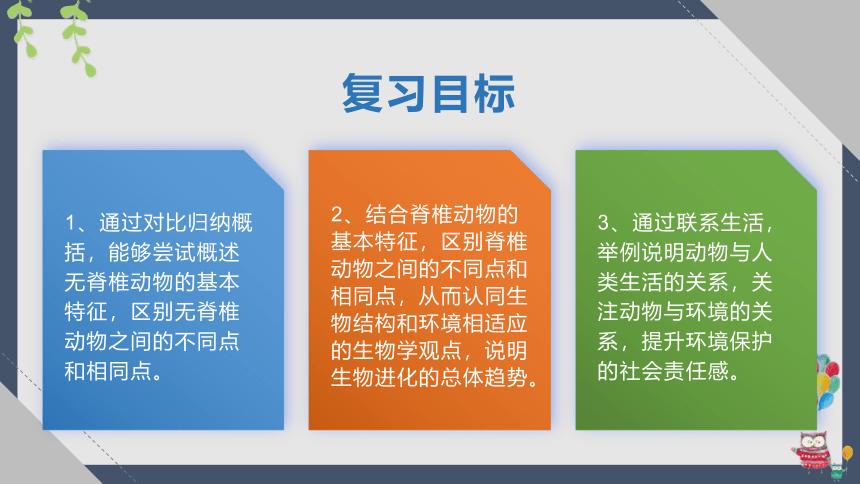 复习目标

1、通过对比归纳概括，能够尝试概述无脊椎动物的基本特征，区别无脊椎动物之间的不同点和相同点。

2、结合脊椎动物的基本特征，区别脊椎动物之间的不同点和相同点，从而认同生物结构和环境相适应的生物学观点，说明生物进化的总体趋势。

3、通过联系生活，举例说明动物与人类生活的关系，关注动物与环境的关系，提升环境保护的社会责任感。